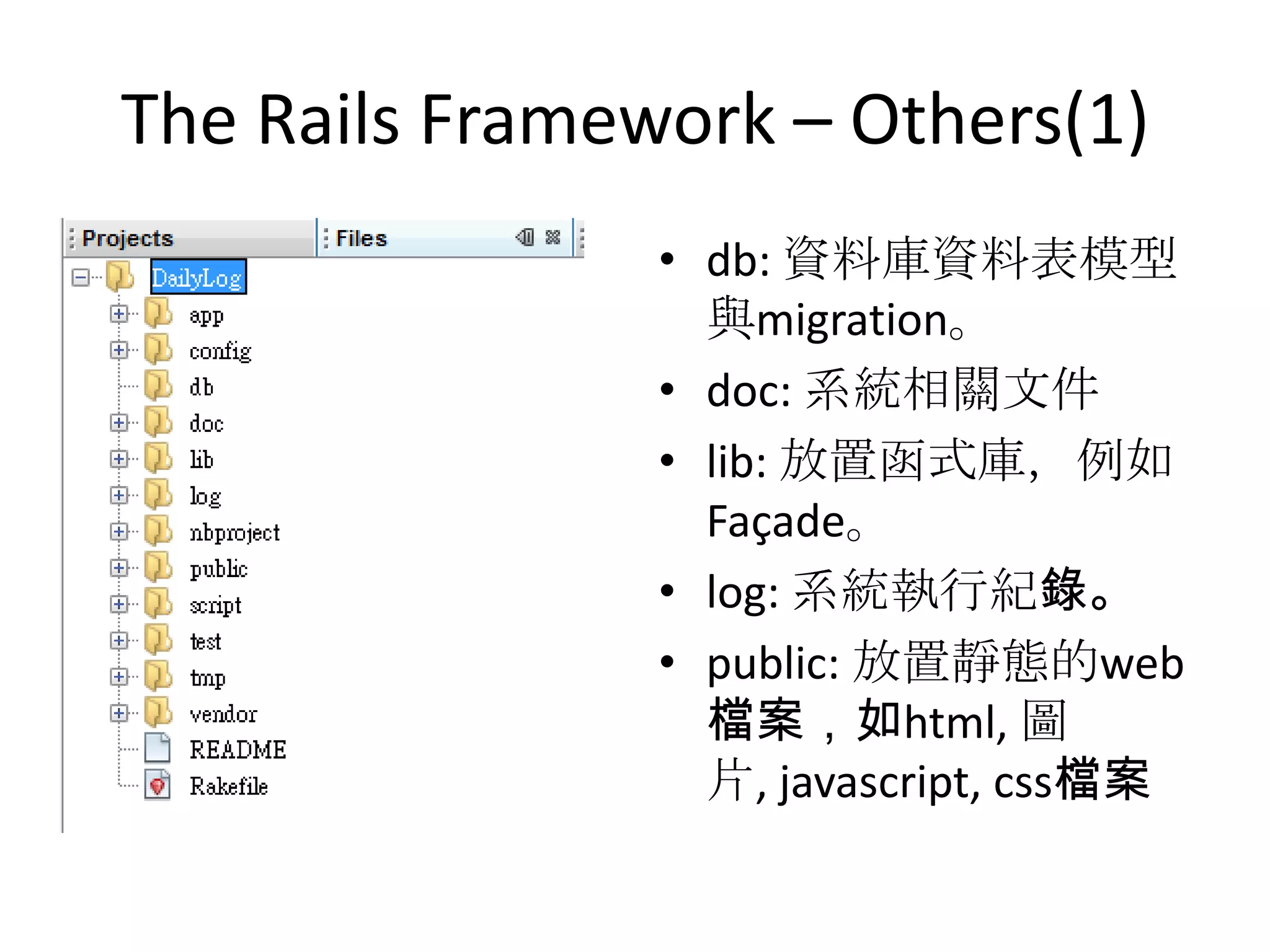 The Rails Framework – Others(1)

Projects
Files

DailyLog
app
config
db
doc
lib
log
nbproject
public
script
test
tmp
vendor
README
Rakefile

• db: 資料庫資料表模型與migration。
• doc: 系統相關文件
• lib: 放置函式庫， 例如Façade。
• log: 系統執行紀錄。
• public: 放置靜態的web檔案，如html, 圖片, javascript, css檔案